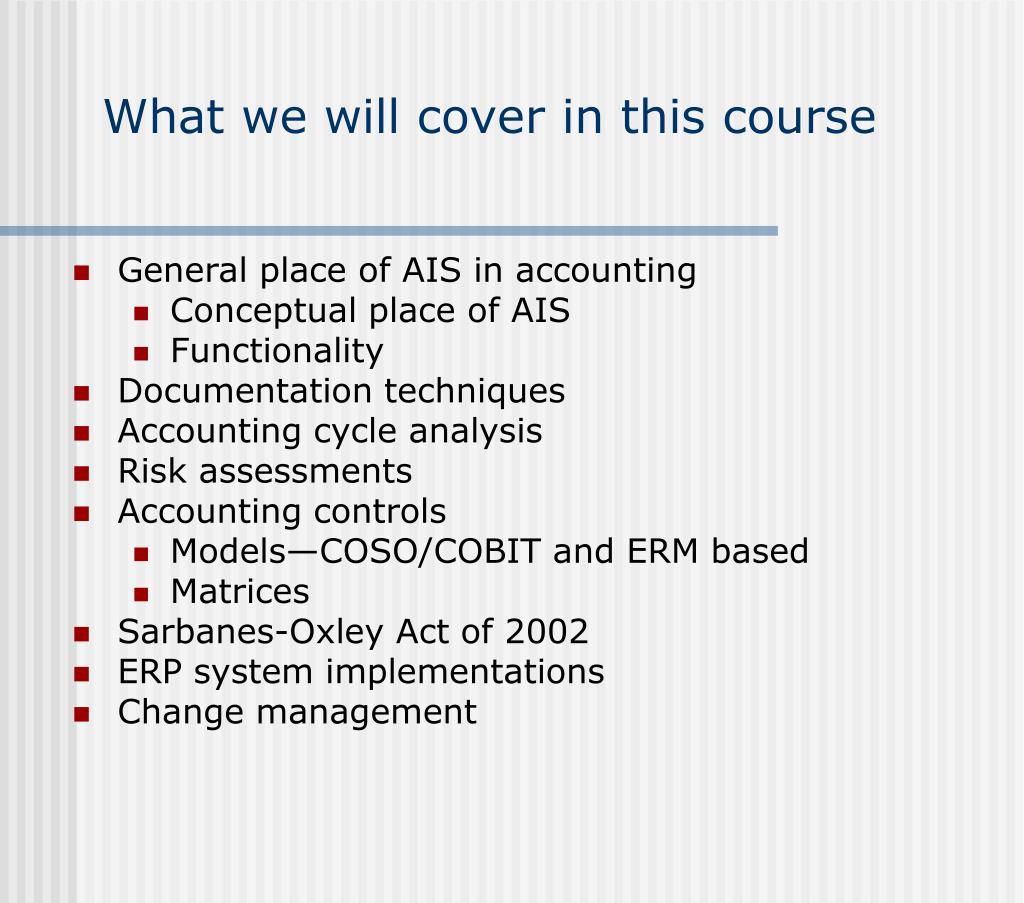 What we will cover in this course

- General place of AIS in accounting
  - Conceptual place of AIS
  - Functionality
- Documentation techniques
- Accounting cycle analysis
- Risk assessments
- Accounting controls
  - Models—COSO/COBIT and ERM based
  - Matrices
- Sarbanes-Oxley Act of 2002
- ERP system implementations
- Change management